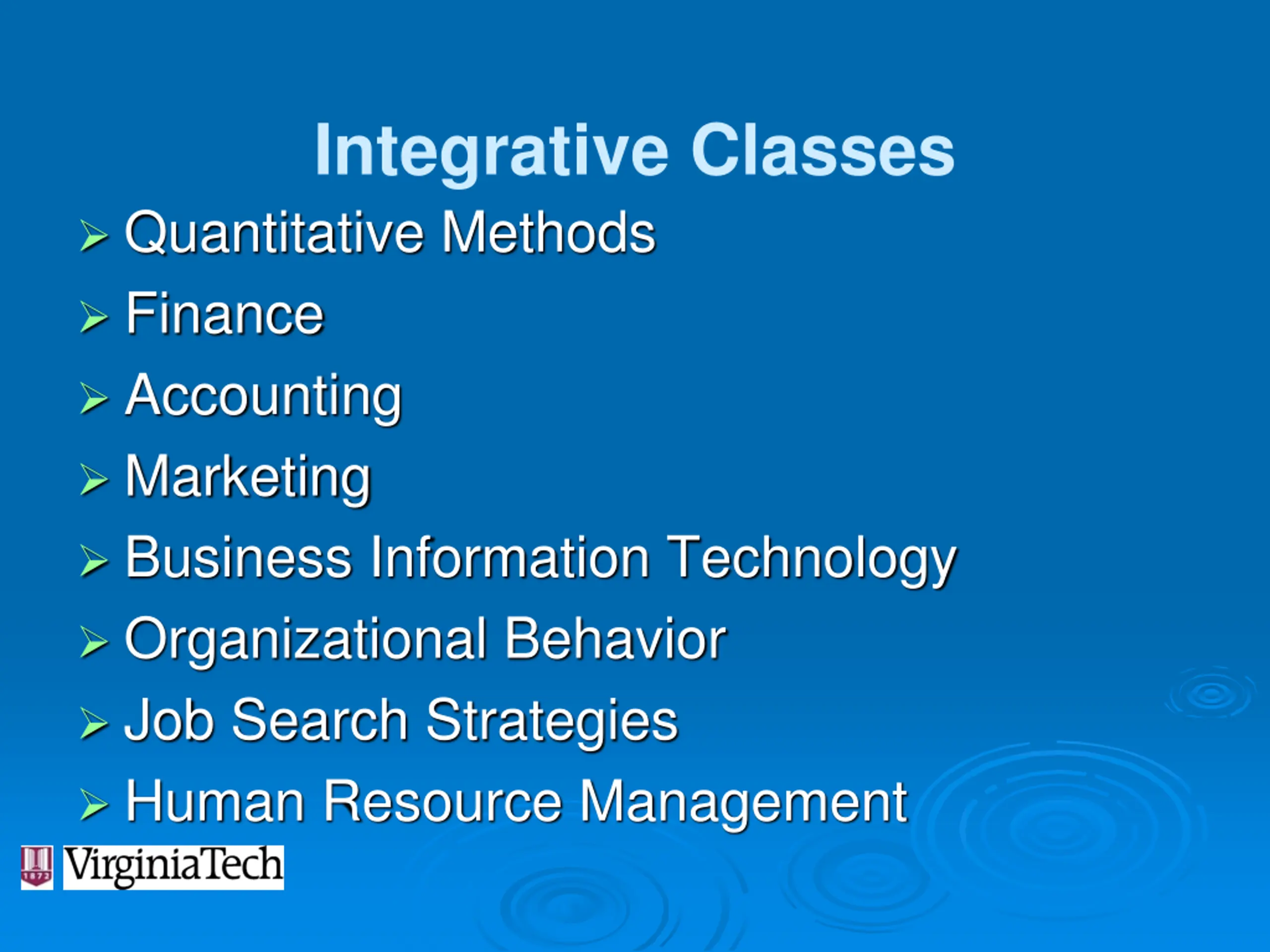 Integrative Classes

➢ Quantitative Methods
➢ Finance
➢ Accounting
➢ Marketing
➢ Business Information Technology
➢ Organizational Behavior
➢ Job Search Strategies
➢ Human Resource Management

1872 VirginiaTech